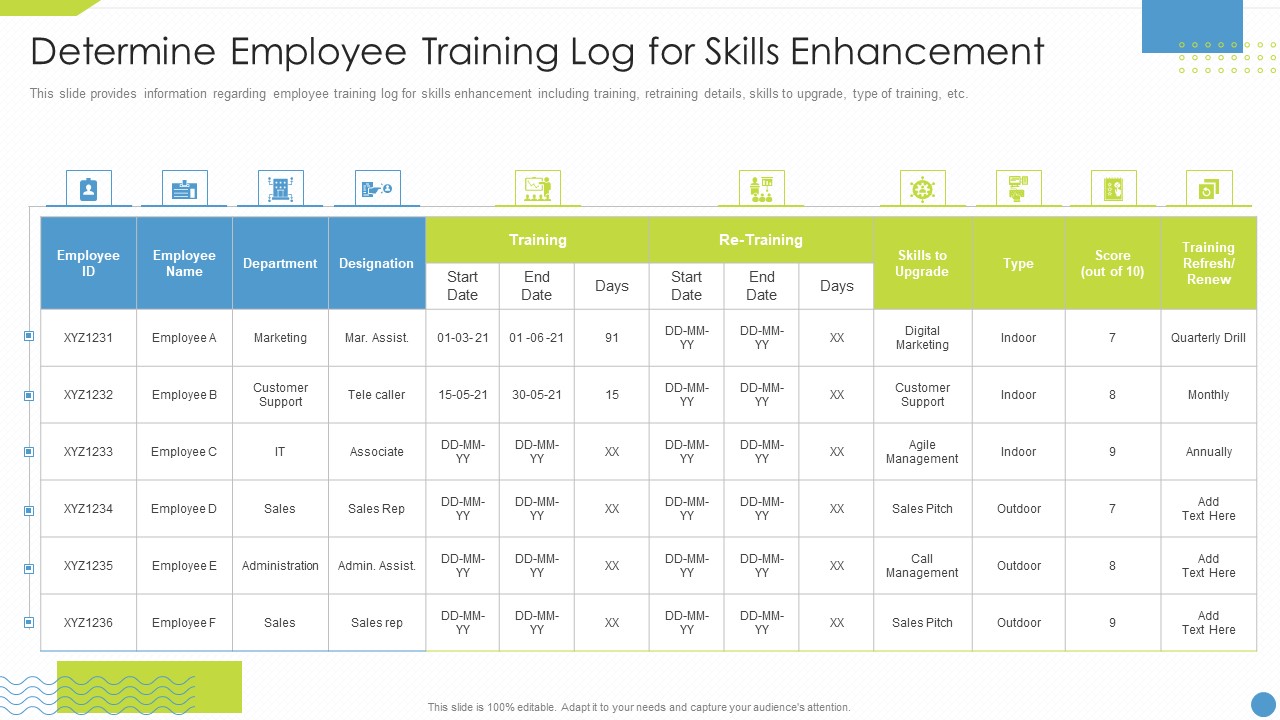 Determine Employee Training Log for Skills Enhancement

This slide provides information regarding employee training log for skills enhancement including training, retraining details, skills to upgrade, type of training, etc.

| Employee ID | Employee Name | Department | Designation | Training Start Date | Training End Date | Training Days | Re-Training Start Date | Re-Training End Date | Re-Training Days | Skills to Upgrade | Type | Score (out of 10) | Training Refresh/ Renew |
|---|---|---|---|---|---|---|---|---|---|---|---|---|---|
| XYZ1231 | Employee A | Marketing | Mar. Assist. | 01-03- 21 | 01 -06 -21 | 91 | DD-MM-YY | DD-MM-YY | XX | Digital Marketing | Indoor | 7 | Quarterly Drill |
| XYZ1232 | Employee B | Customer Support | Tele caller | 15-05-21 | 30-05-21 | 15 | DD-MM-YY | DD-MM-YY | XX | Customer Support | Indoor | 8 | Monthly |
| XYZ1233 | Employee C | IT | Associate | DD-MM-YY | DD-MM-YY | XX | DD-MM-YY | DD-MM-YY | XX | Agile Management | Indoor | 9 | Annually |
| XYZ1234 | Employee D | Sales | Sales Rep | DD-MM-YY | DD-MM-YY | XX | DD-MM-YY | DD-MM-YY | XX | Sales Pitch | Outdoor | 7 | Add Text Here |
| XYZ1235 | Employee E | Administration | Admin. Assist. | DD-MM-YY | DD-MM-YY | XX | DD-MM-YY | DD-MM-YY | XX | Call Management | Outdoor | 8 | Add Text Here |
| XYZ1236 | Employee F | Sales | Sales rep | DD-MM-YY | DD-MM-YY | XX | DD-MM-YY | DD-MM-YY | XX | Sales Pitch | Outdoor | 9 | Add Text Here |

This slide is 100% editable. Adapt it to your needs and capture your audience's attention.